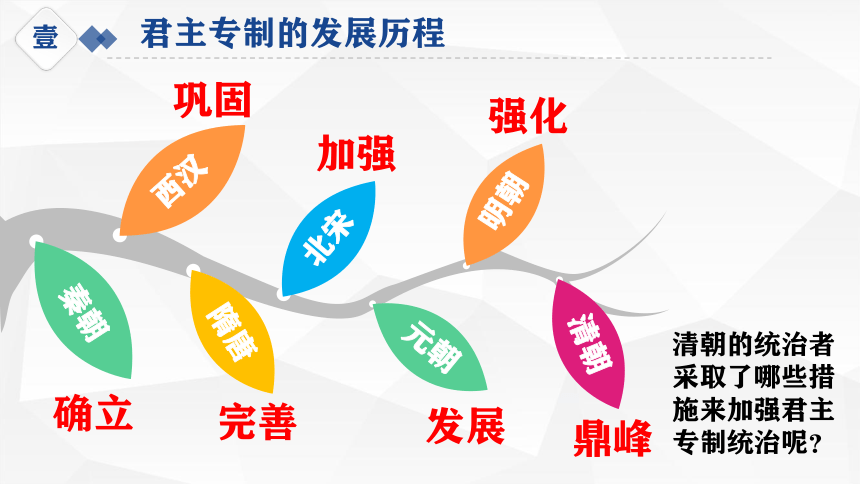 壹 君主专制的发展历程

巩固
西汉

加强
北宋

强化
明朝

秦朝
确立

隋唐
完善

元朝
发展

清朝
鼎峰

清朝的统治者采取了哪些措施来加强君主专制统治呢？